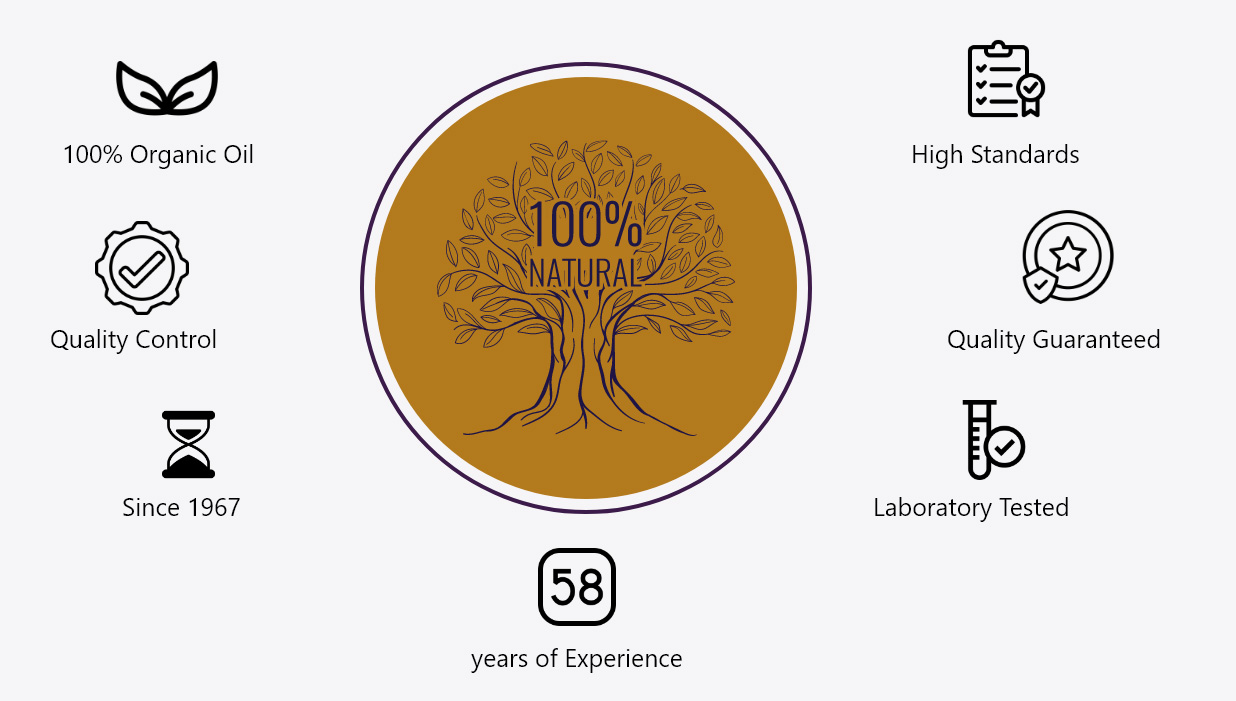 100% Organic Oil

Quality Control

Since 1967

100% NATURAL

High Standards

Quality Guaranteed

Laboratory Tested

58

years of Experience